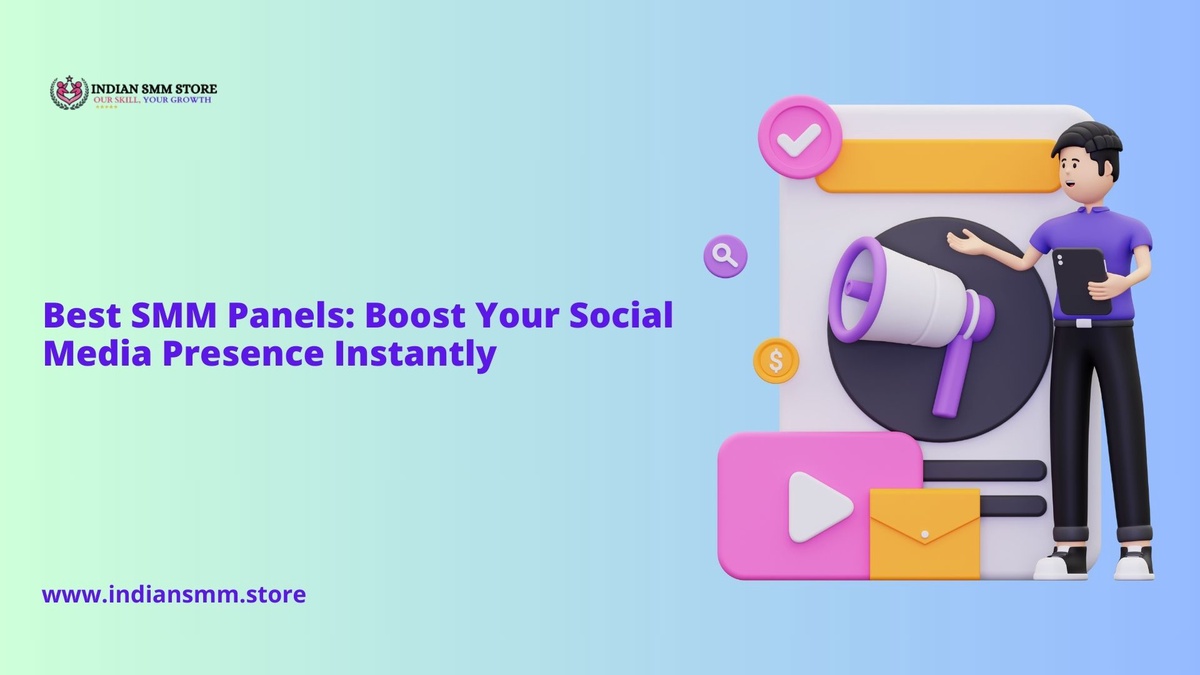 INDIAN SMM STORE
OUR SKILL, YOUR GROWTH

Best SMM Panels: Boost Your Social Media Presence Instantly

$

www.indiansmm.store